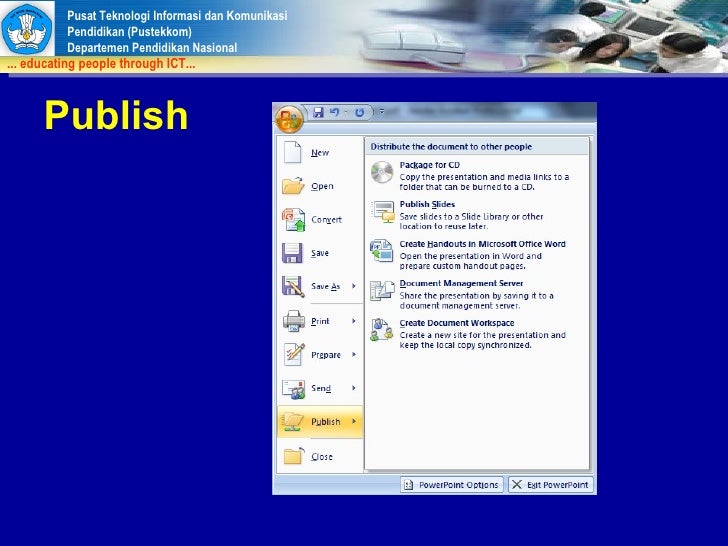 Pusat Teknologi Informasi dan Komunikasi
Pendidikan (Pustekkom)
Departemen Pendidikan Nasional
... educating people through ICT...

Publish

New
Open
Convert
Save
Save As
Print
Prepare
Send
Publish
Close

Distribute the document to other people

Package for CD
Copy the presentation and media links to a folder that can be burned to a CD.

Publish Slides
Save slides to a Slide Library or other location to reuse later.

Create Handouts in Microsoft Office Word
Open the presentation in Word and prepare custom handout pages.

Document Management Server
Share the presentation by saving it to a document management server.

Create Document Workspace
Create a new site for the presentation and keep the local copy synchronized.

PowerPoint Options
Exit PowerPoint